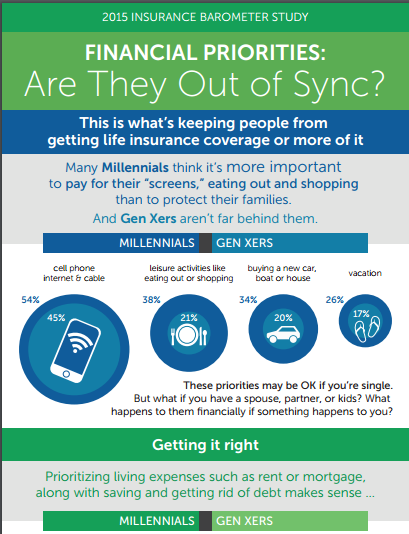 2015 INSURANCE BAROMETER STUDY

FINANCIAL PRIORITIES:
Are They Out of Sync?

This is what's keeping people from getting life insurance coverage or more of it

Many Millennials think it's more important to pay for their "screens," eating out and shopping than to protect their families.

And Gen Xers aren't far behind them.

MILLENNIALS GEN XERS

cell phone internet & cable

54%

45%

leisure activities like eating out or shopping

38%

21%

buying a new car, boat or house

34%

20%

vacation

26%

17%

These priorities may be OK if you're single. But what if you have a spouse, partner, or kids? What happens to them financially if something happens to you?

Getting it right

Prioritizing living expenses such as rent or mortgage, along with saving and getting rid of debt makes sense ...

MILLENNIALS GEN XERS